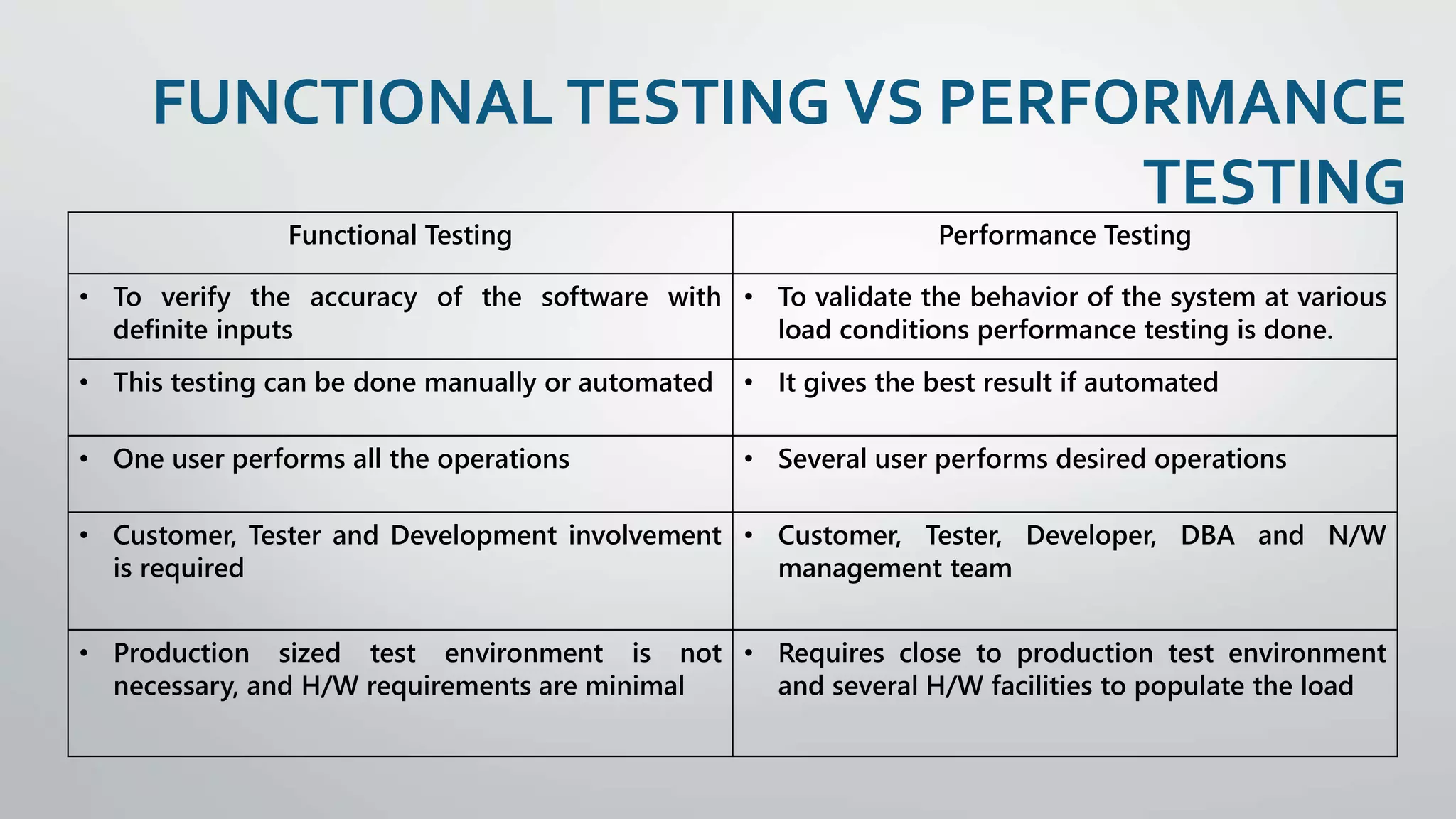 FUNCTIONAL TESTING VS PERFORMANCE TESTING

| Functional Testing | Performance Testing |
|---|---|
| • To verify the accuracy of the software with definite inputs | • To validate the behavior of the system at various load conditions performance testing is done. |
| • This testing can be done manually or automated | • It gives the best result if automated |
| • One user performs all the operations | • Several user performs desired operations |
| • Customer, Tester and Development involvement is required | • Customer, Tester, Developer, DBA and N/W management team |
| • Production sized test environment is not necessary, and H/W requirements are minimal | • Requires close to production test environment and several H/W facilities to populate the load |